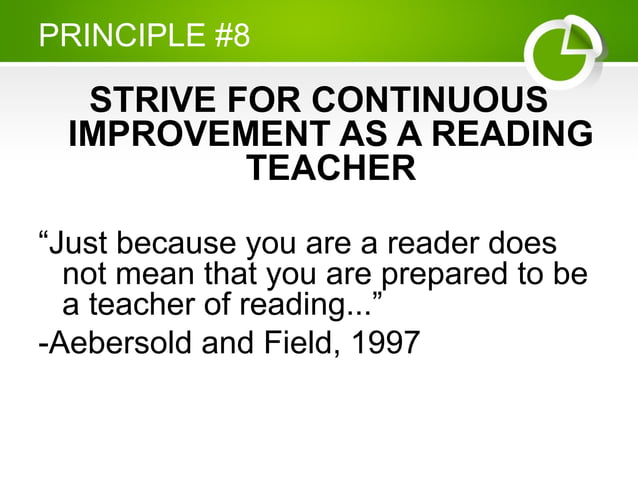 PRINCIPLE #8

STRIVE FOR CONTINUOUS IMPROVEMENT AS A READING TEACHER

“Just because you are a reader does not mean that you are prepared to be a teacher of reading...”

-Aebersold and Field, 1997